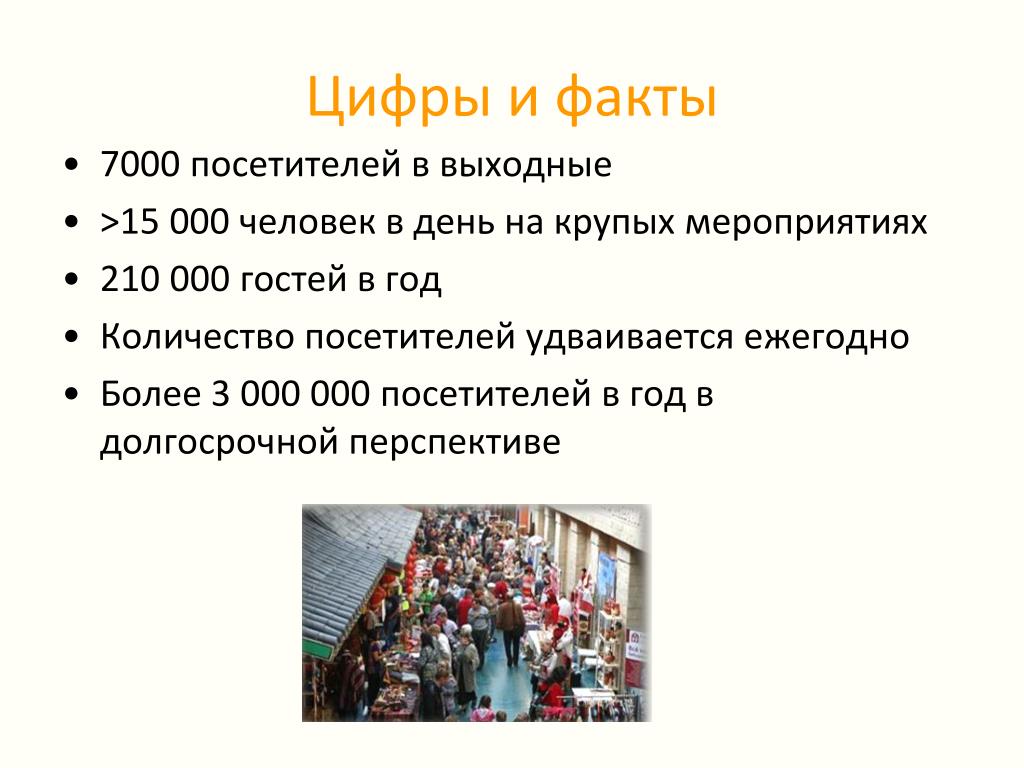 Цифры и факты

• 7000 посетителей в выходные
• >15 000 человек в день на крупых мероприятиях
• 210 000 гостей в год
• Количество посетителей удваивается ежегодно
• Более 3 000 000 посетителей в год в долгосрочной перспективе